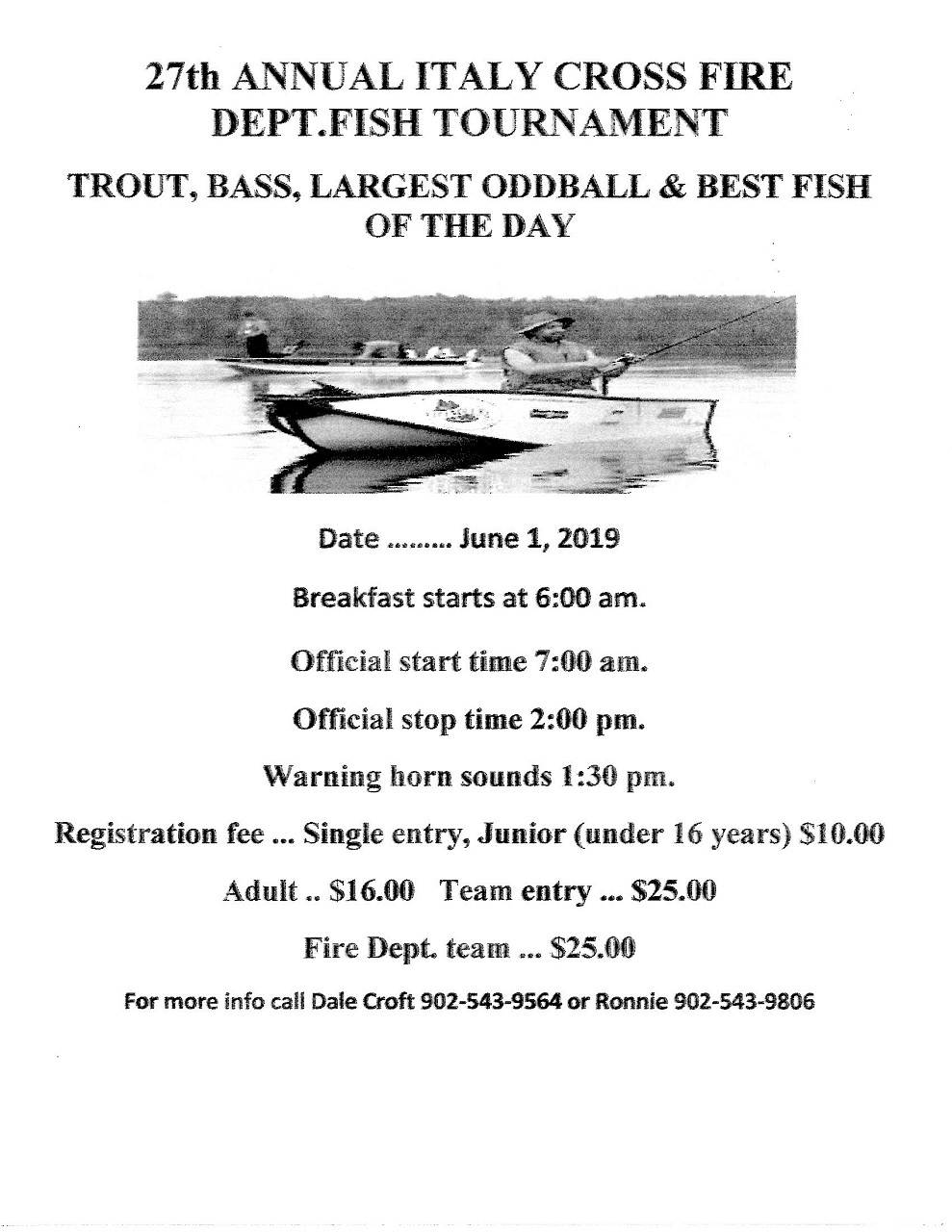 27th ANNUAL ITALY CROSS FIRE DEPT.FISH TOURNAMENT

TROUT, BASS, LARGEST ODDBALL & BEST FISH OF THE DAY

Date ......... June 1, 2019

Breakfast starts at 6:00 am.

Official start time 7:00 am.

Official stop time 2:00 pm.

Warning horn sounds 1:30 pm.

Registration fee ... Single entry, Junior (under 16 years) $10.00

Adult .. $16.00 Team entry ... $25.00

Fire Dept. team ... $25.00

For more info call Dale Croft 902-543-9564 or Ronnie 902-543-9806